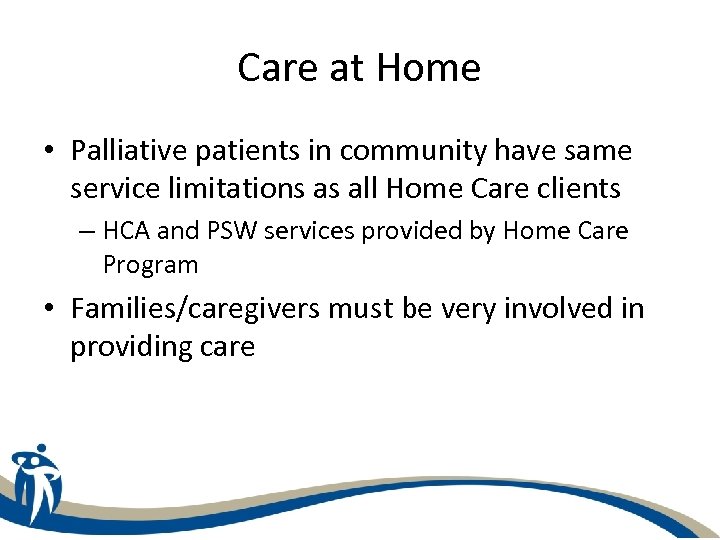 Care at Home

• Palliative patients in community have same service limitations as all Home Care clients

– HCA and PSW services provided by Home Care Program

• Families/caregivers must be very involved in providing care